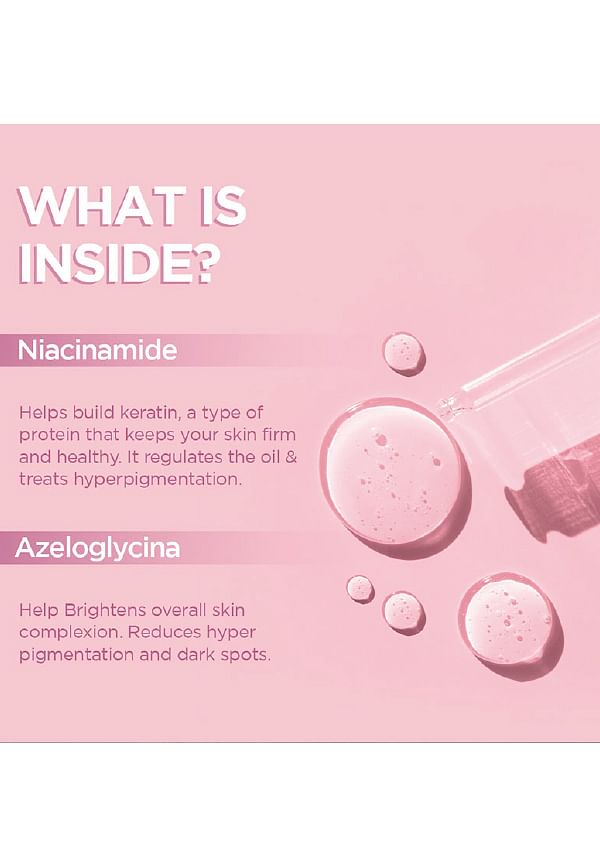 WHAT IS INSIDE?

Niacinamide

Helps build keratin, a type of protein that keeps your skin firm and healthy. It regulates the oil & treats hyperpigmentation.

Azeloglycina

Help Brightens overall skin complexion. Reduces hyper pigmentation and dark spots.